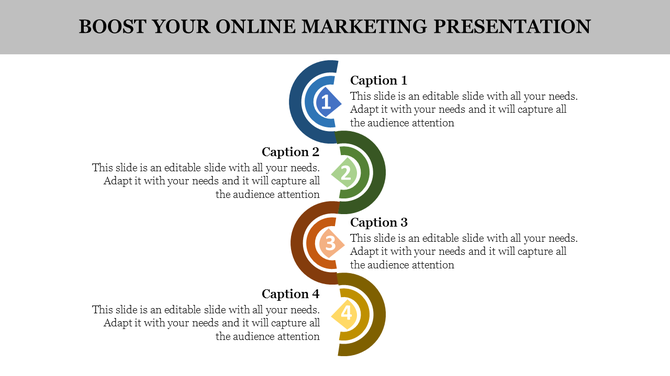 BOOST YOUR ONLINE MARKETING PRESENTATION

1

Caption 1
This slide is an editable slide with all your needs. Adapt it with your needs and it will capture all the audience attention

2

Caption 2
This slide is an editable slide with all your needs. Adapt it with your needs and it will capture all the audience attention

3

Caption 3
This slide is an editable slide with all your needs. Adapt it with your needs and it will capture all the audience attention

4

Caption 4
This slide is an editable slide with all your needs. Adapt it with your needs and it will capture all the audience attention